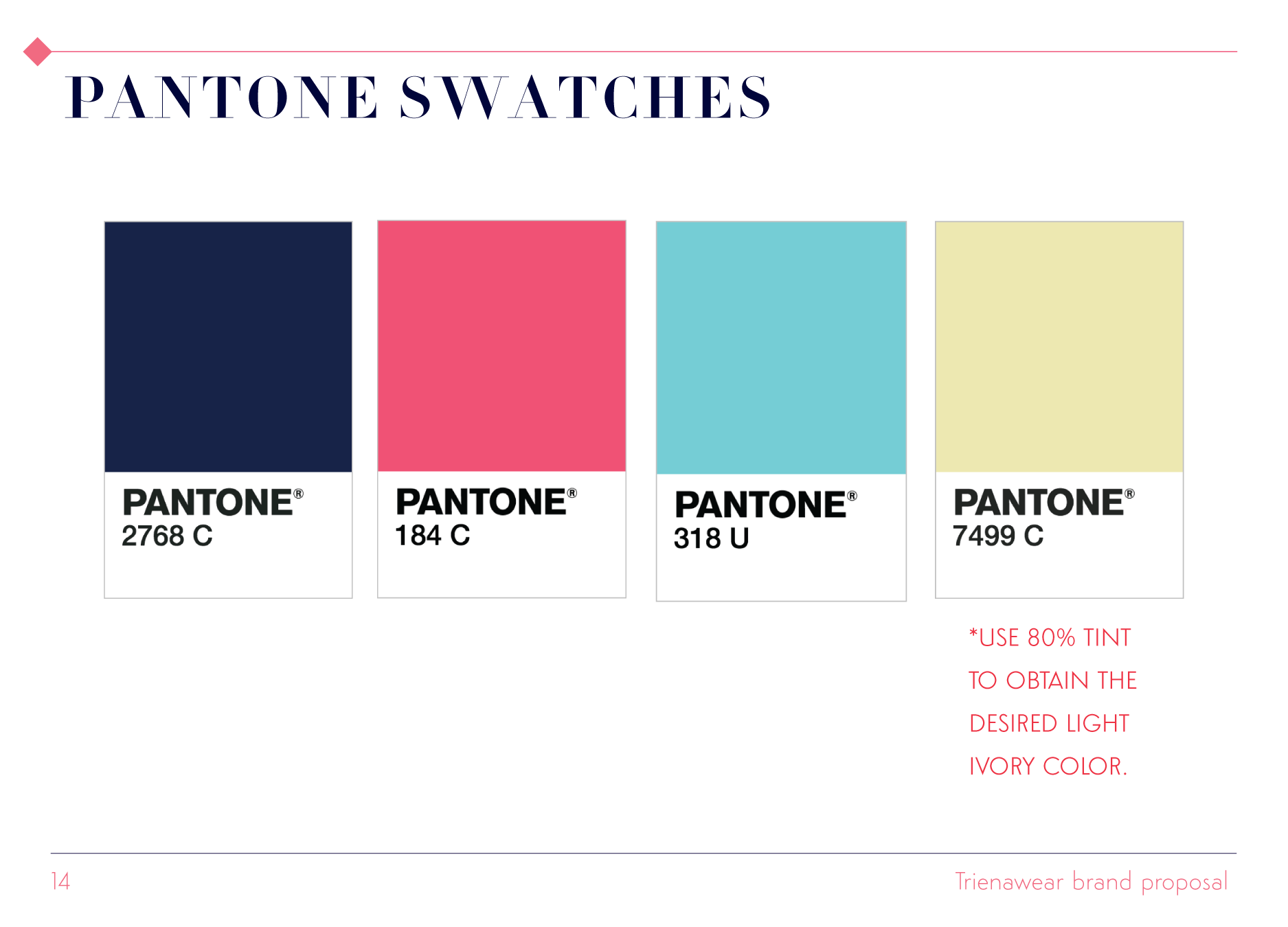 PANTONE SWATCHES

PANTONE®
2768 C

PANTONE®
184 C

PANTONE®
318 U

PANTONE®
7499 C

*USE 80% TINT TO OBTAIN THE DESIRED LIGHT IVORY COLOR.

14

Trienawear brand proposal